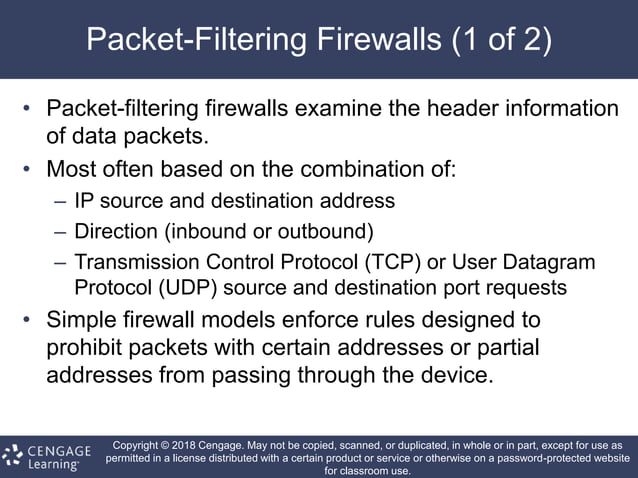 Packet-Filtering Firewalls (1 of 2)

• Packet-filtering firewalls examine the header information of data packets.
• Most often based on the combination of:
– IP source and destination address
– Direction (inbound or outbound)
– Transmission Control Protocol (TCP) or User Datagram Protocol (UDP) source and destination port requests
• Simple firewall models enforce rules designed to prohibit packets with certain addresses or partial addresses from passing through the device.

CENGAGE Learning®

Copyright © 2018 Cengage. May not be copied, scanned, or duplicated, in whole or in part, except for use as permitted in a license distributed with a certain product or service or otherwise on a password-protected website for classroom use.